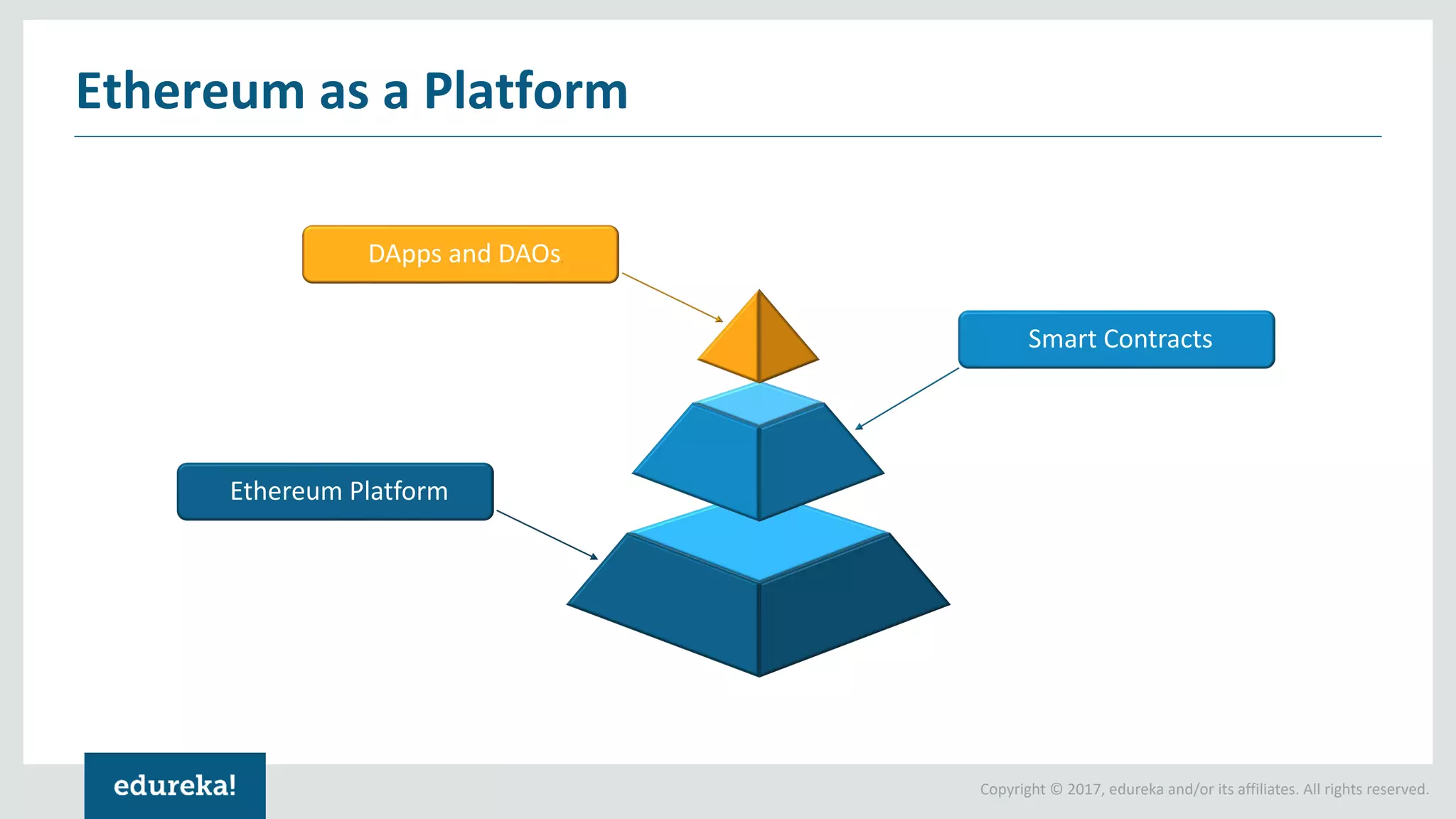 Ethereum as a Platform

DApps and DAOs

Smart Contracts

Ethereum Platform

edureka!

Copyright © 2017, edureka and/or its affiliates. All rights reserved.